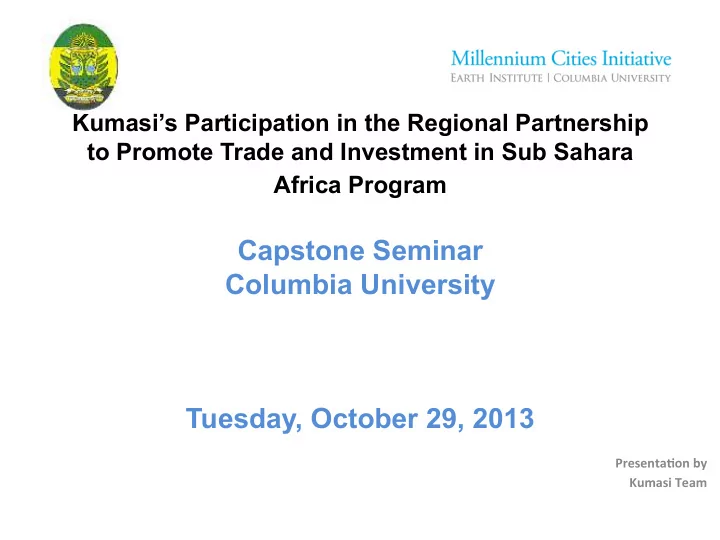 Millennium Cities Initiative
EARTH INSTITUTE | COLUMBIA UNIVERSITY

Kumasi's Participation in the Regional Partnership to Promote Trade and Investment in Sub Sahara Africa Program

Capstone Seminar
Columbia University

Tuesday, October 29, 2013

Presentation by
Kumasi Team